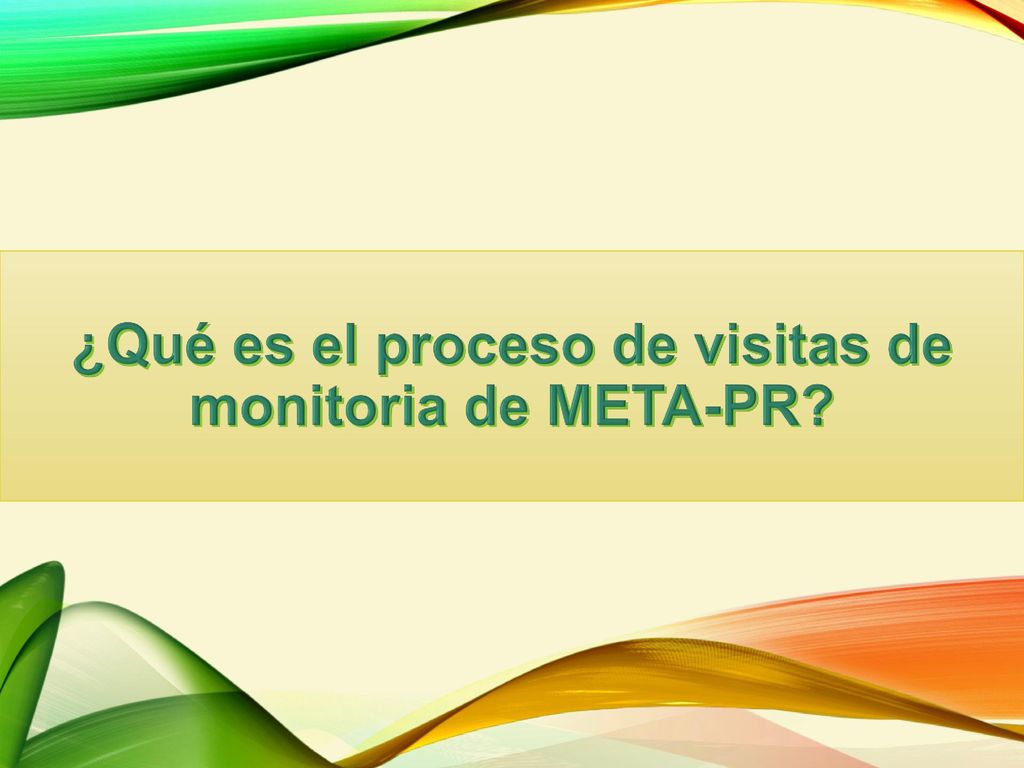 ¿Qué es el proceso de visitas de monitoria de META-PR?